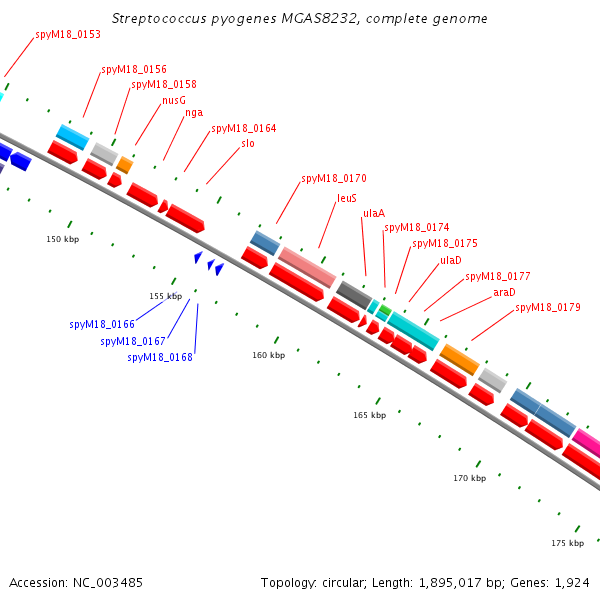 Streptococcus pyogenes MGAS8232, complete genome

spyM18_0153

spyM18_0156

spyM18_0158

nusG

nga

spyM18_0164

slo

spyM18_0170

leuS

ulaA

spyM18_0174

spyM18_0175

ulaD

spyM18_0177

araD

spyM18_0179

150 kbp

155 kbp

spyM18_0166

spyM18_0167

spyM18_0168

160 kbp

165 kbp

170 kbp

175 kbp

Accession: NC_003485

Topology: circular; Length: 1,895,017 bp; Genes: 1,924